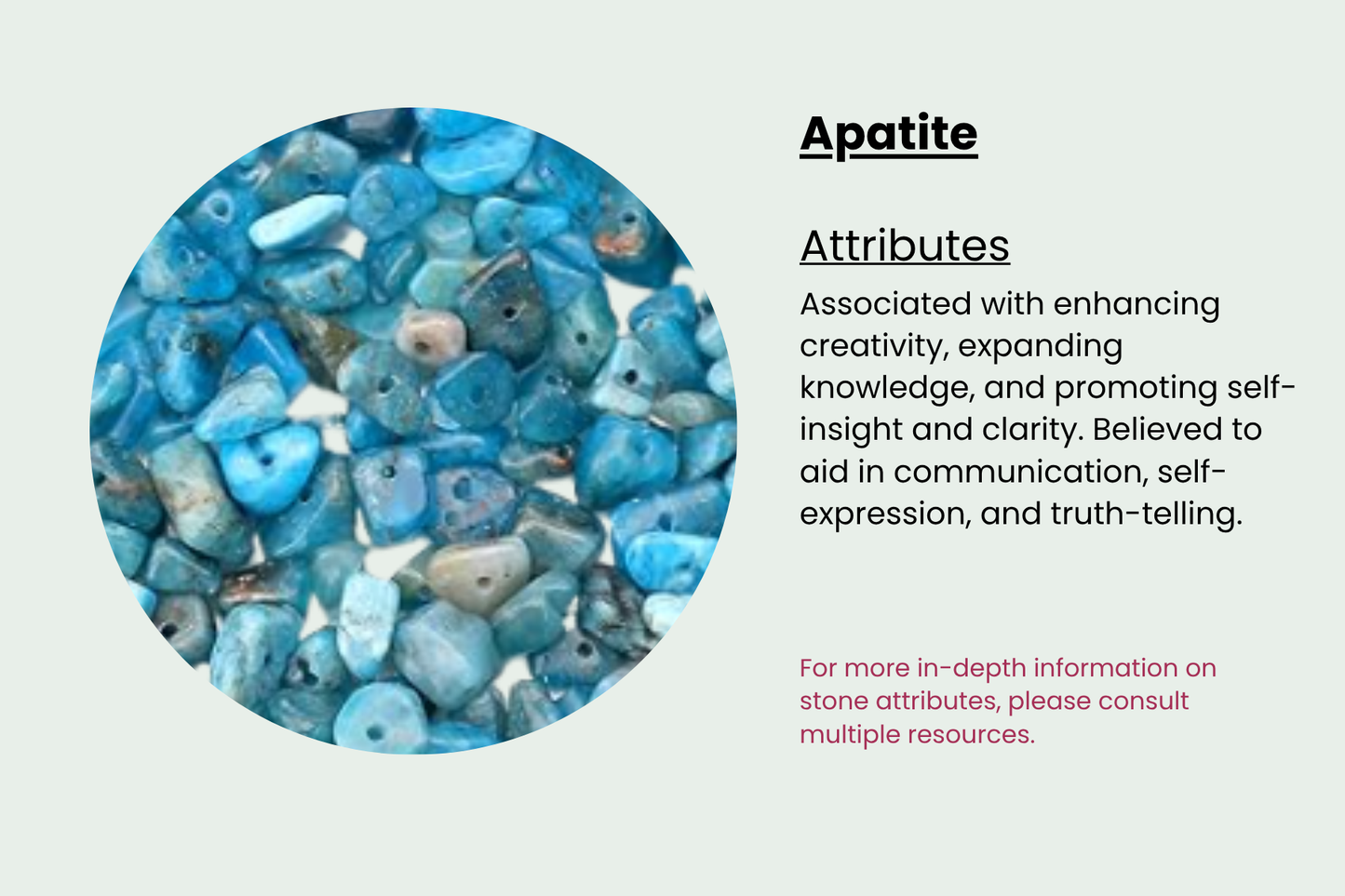 Apatite

Attributes

Associated with enhancing creativity, expanding knowledge, and promoting self-insight and clarity. Believed to aid in communication, self-expression, and truth-telling.

For more in-depth information on stone attributes, please consult multiple resources.